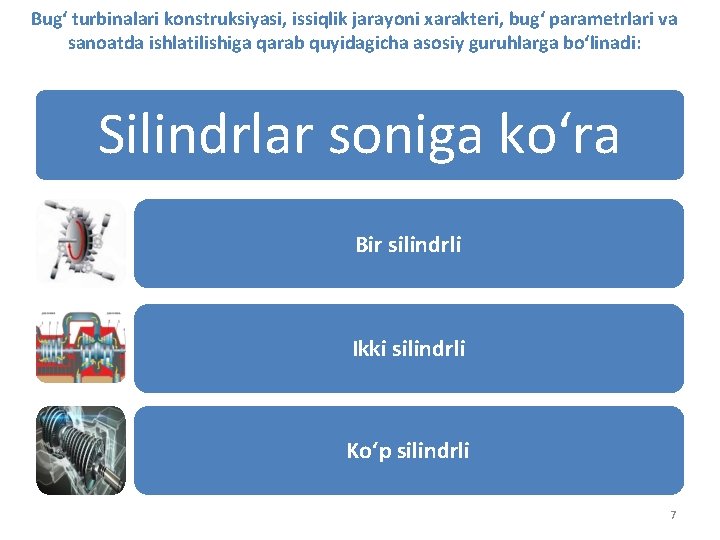 Bug‘ turbinalari konstruksiyasi, issiqlik jarayoni xarakteri, bug‘ parametrlari va sanoatda ishlatilishiga qarab quyidagicha asosiy guruhlarga bo‘linadi:

Silindrlar soniga ko‘ra

Bir silindrli

Ikki silindrli

Ko‘p silindrli

7